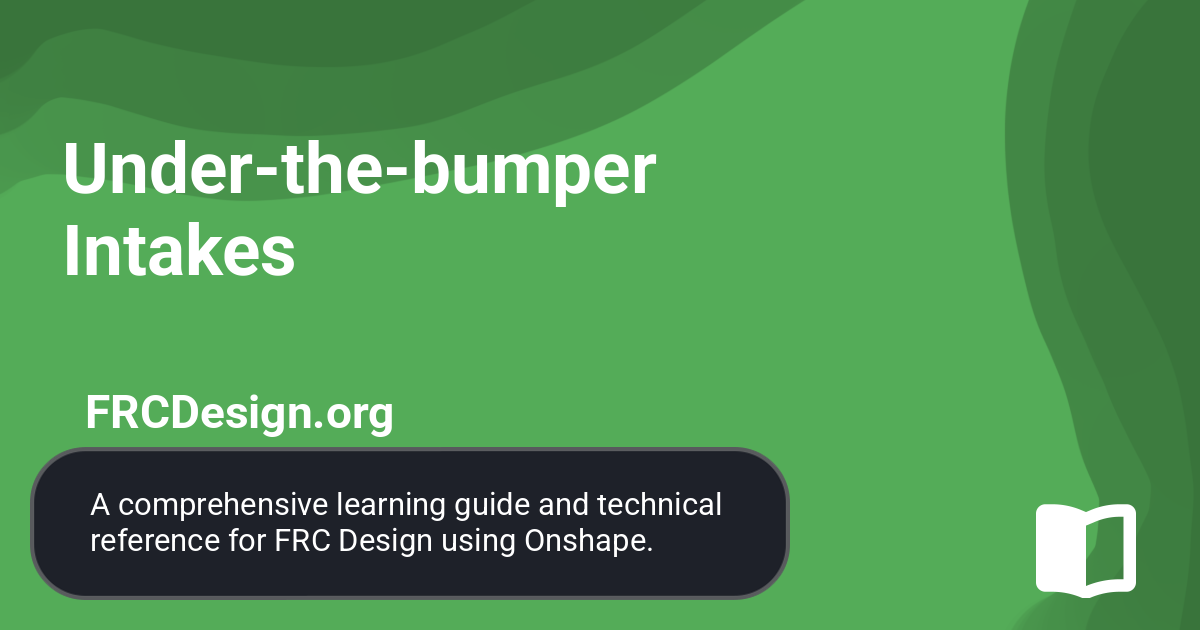 Under-the-bumper Intakes

FRCDesign.org

A comprehensive learning guide and technical reference for FRC Design using Onshape.